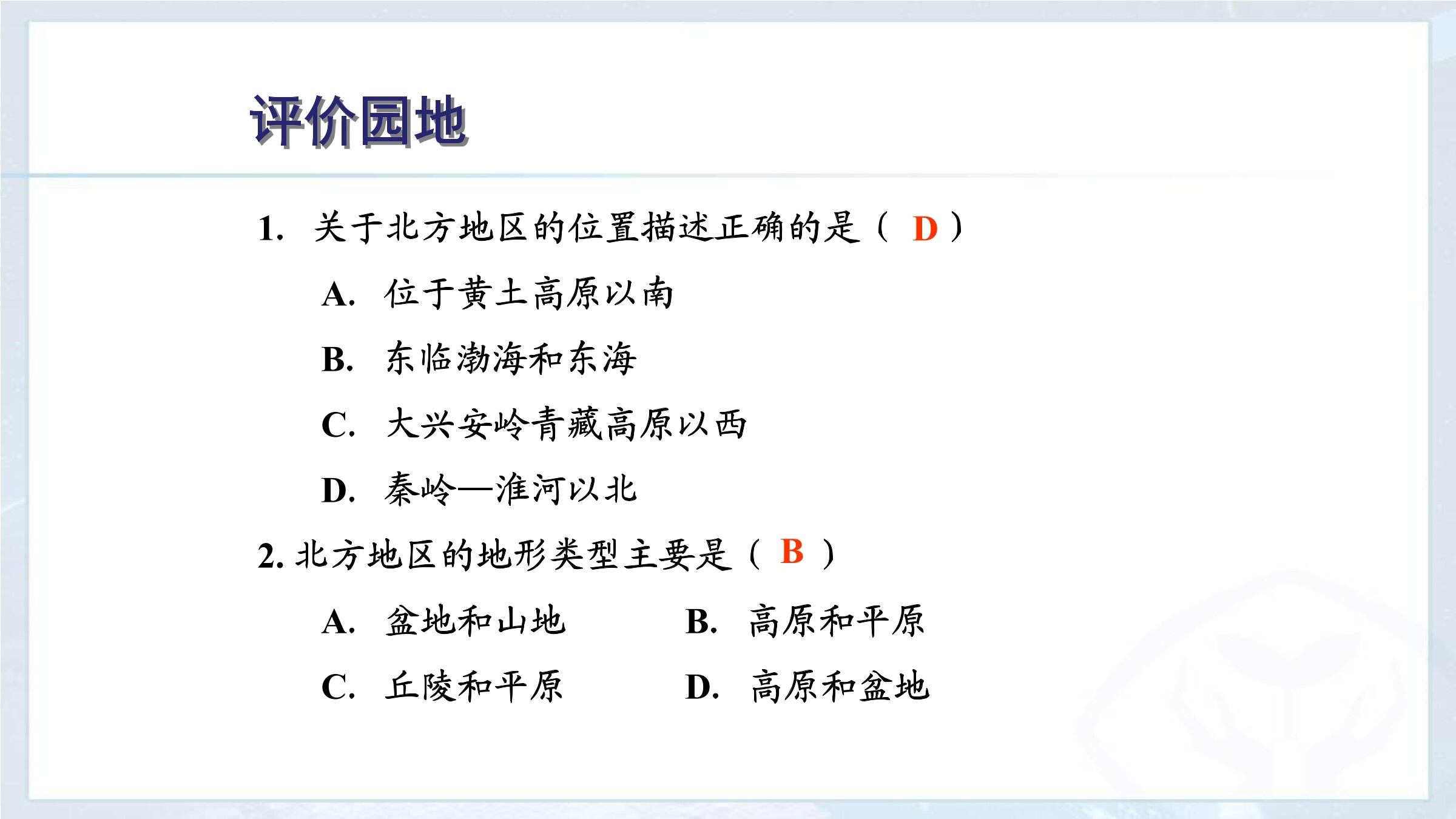 评价园地

1. 关于北方地区的位置描述正确的是（ D ）

A. 位于黄土高原以南

B. 东临渤海和东海

C. 大兴安岭青藏高原以西

D. 秦岭—淮河以北

2. 北方地区的地形类型主要是（ B ）

A. 盆地和山地

B. 高原和平原

C. 丘陵和平原

D. 高原和盆地